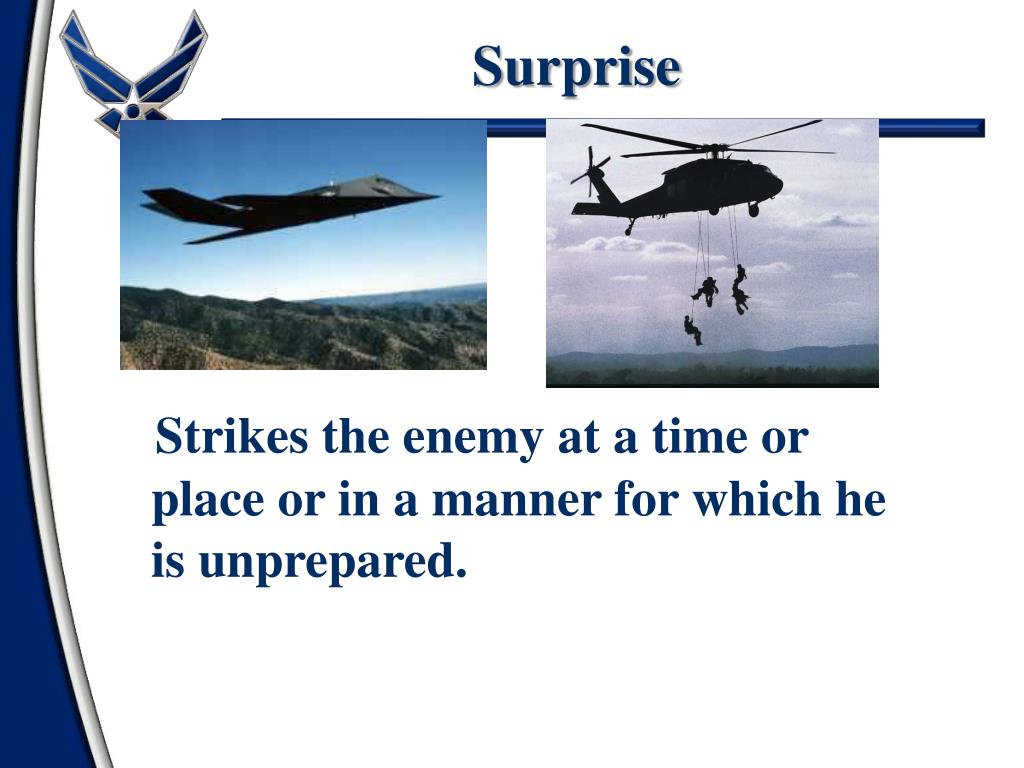 Surprise

Strikes the enemy at a time or place or in a manner for which he is unprepared.